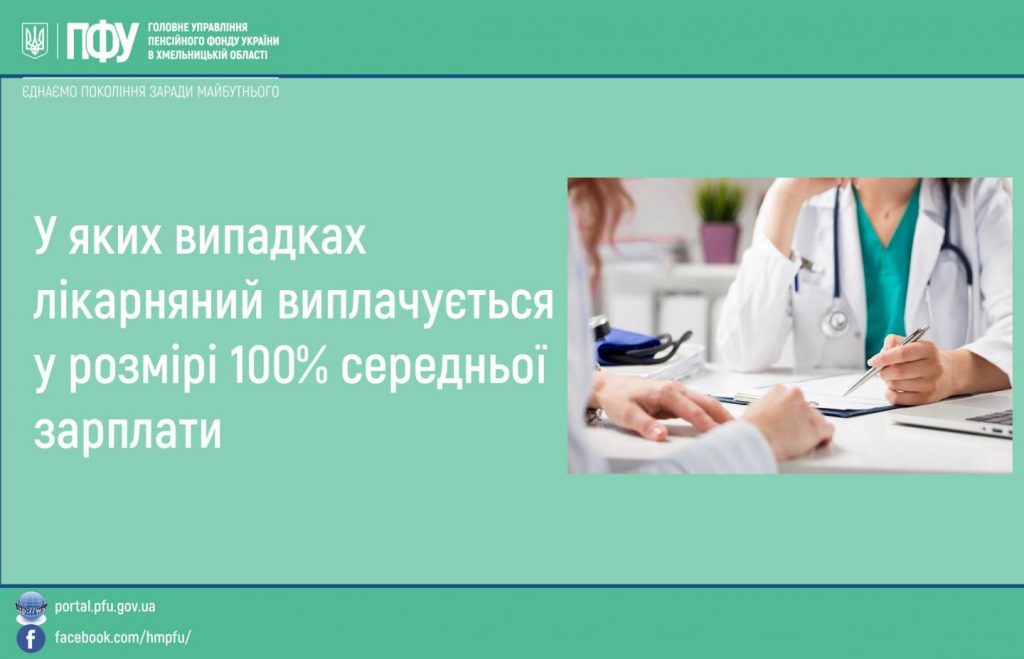 ПФУ ГОЛОВНЕ УПРАВЛІННЯ ПЕНСІЙНОГО ФОНДУ УКРАЇНИ В ХМЕЛЬНИЦЬКІЙ ОБЛАСТІ

ЄДНАЄМО ПОКОЛІННЯ ЗАРАДИ МАЙБУТНЬОГО

У яких випадках лікарняний виплачується у розмірі 100% середньої зарплати

portal.pfu.gov.ua

facebook.com/hmpfu/